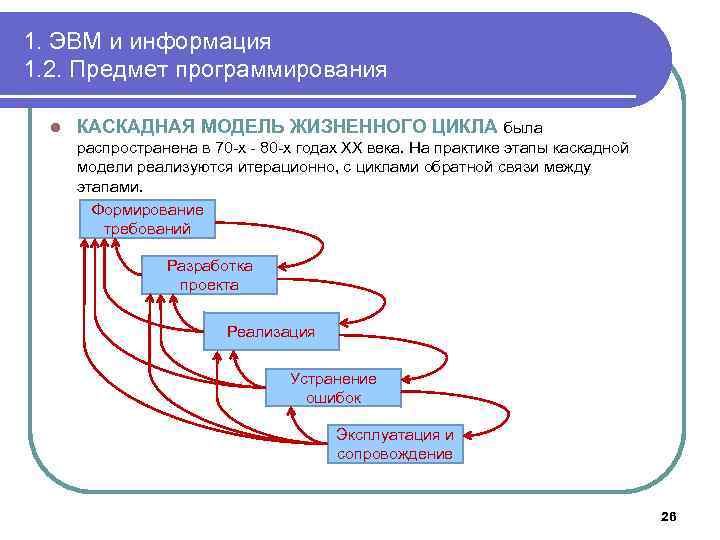 1. ЭВМ и информация
1.2. Предмет программирования

КАСКАДНАЯ МОДЕЛЬ ЖИЗНЕННОГО ЦИКЛА была распространена в 70-х - 80-х годах XX века. На практике этапы каскадной модели реализуются итерационно, с циклами обратной связи между этапами.

Формирование требований

Разработка проекта

Реализация

Устранение ошибок

Эксплуатация и сопровождение

26